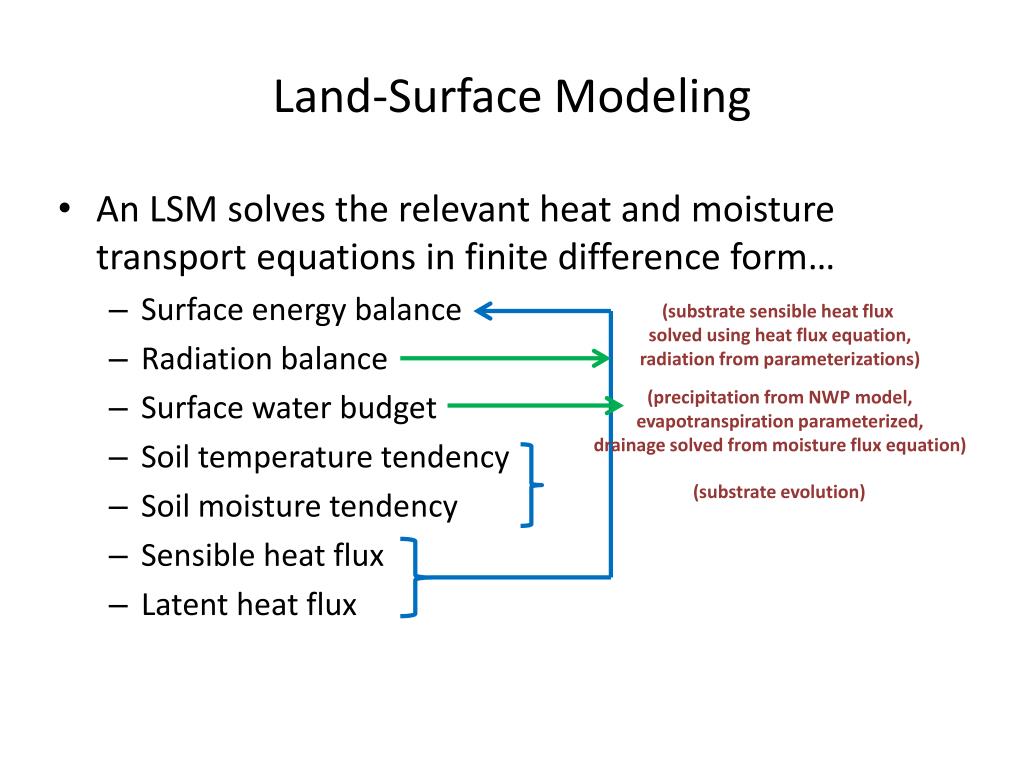 Land-Surface Modeling

• An LSM solves the relevant heat and moisture transport equations in finite difference form…
– Surface energy balance
– Radiation balance
– Surface water budget
– Soil temperature tendency
– Soil moisture tendency
– Sensible heat flux
– Latent heat flux

(substrate sensible heat flux solved using heat flux equation, radiation from parameterizations)

(precipitation from NWP model, evapotranspiration parameterized, drainage solved from moisture flux equation)

(substrate evolution)